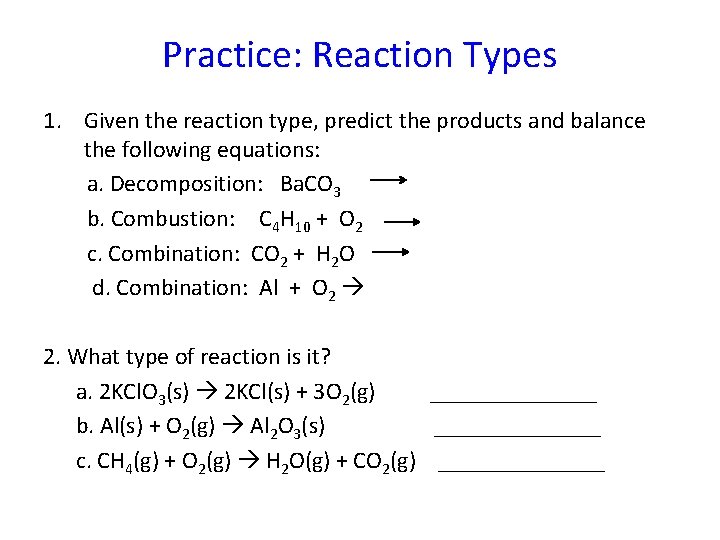 Practice: Reaction Types

1. Given the reaction type, predict the products and balance the following equations:

a. Decomposition: $BaCO_3 \longrightarrow$

b. Combustion: $C_4H_{10} + O_2 \longrightarrow$

c. Combination: $CO_2 + H_2O \longrightarrow$

d. Combination: $Al + O_2 \rightarrow$

2. What type of reaction is it?

a. $2KClO_3(s) \rightarrow 2KCl(s) + 3O_2(g)$ _______________

b. $Al(s) + O_2(g) \rightarrow Al_2O_3(s)$ _______________

c. $CH_4(g) + O_2(g) \rightarrow H_2O(g) + CO_2(g)$ _______________